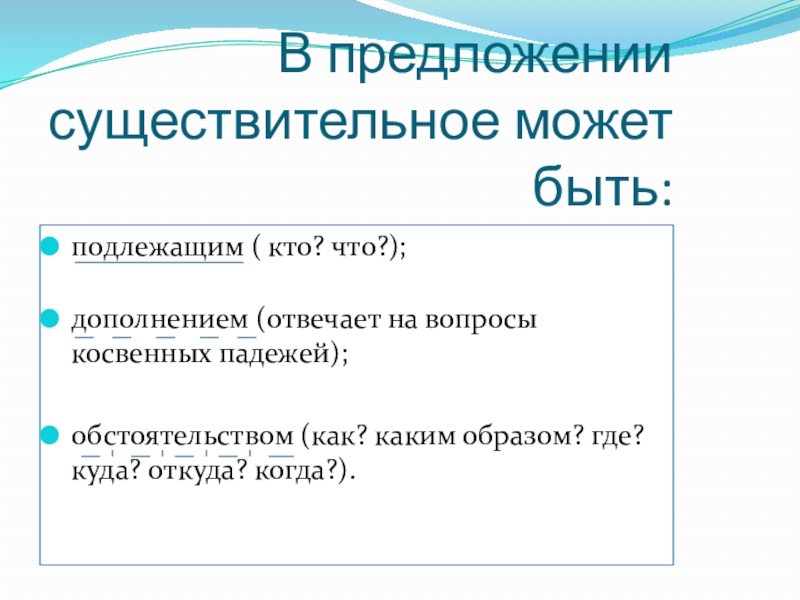 В предложении существительное может быть:

подлежащим ( кто? что?);

дополнением (отвечает на вопросы косвенных падежей);

обстоятельством (как? каким образом? где? куда? откуда? когда?).